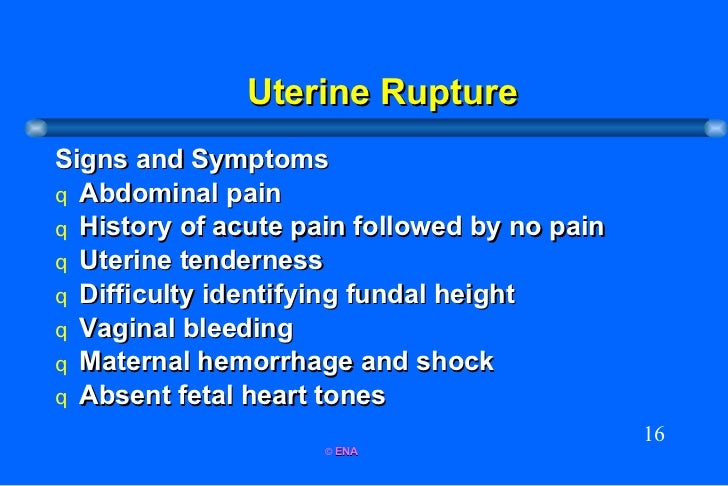 Uterine Rupture

Signs and Symptoms
q Abdominal pain
q History of acute pain followed by no pain
q Uterine tenderness
q Difficulty identifying fundal height
q Vaginal bleeding
q Maternal hemorrhage and shock
q Absent fetal heart tones

16

© ENA